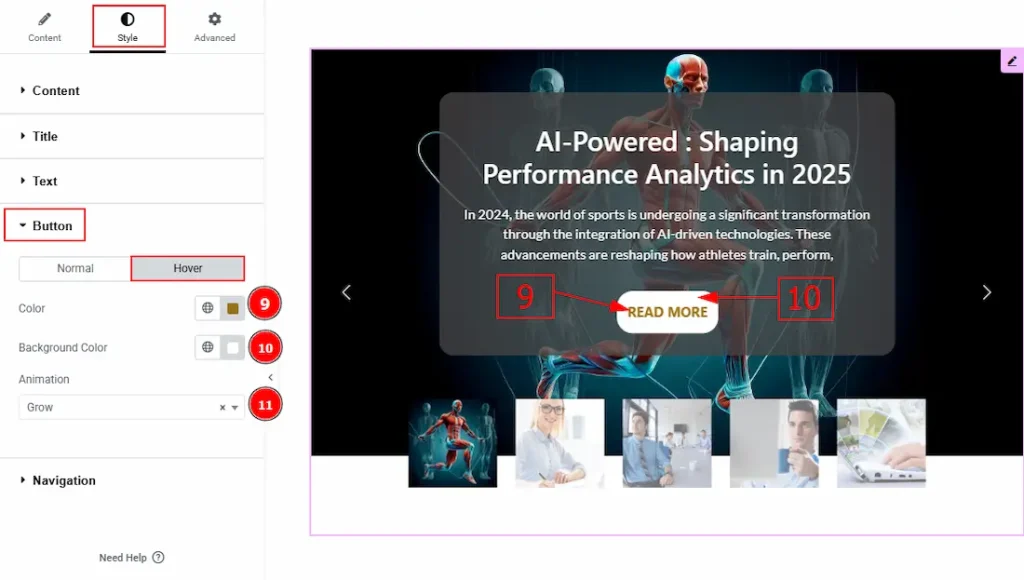 Content Style Advanced

Content

Title

Text

Button

Normal Hover

Color 9

Background Color 10

Animation

Grow 11

Navigation

Need Help

AI-Powered : Shaping Performance Analytics in 2025

In 2024, the world of sports is undergoing a significant transformation through the integration of AI-driven technologies. These advancements are reshaping how athletes train, perform,

9 READ MORE 10